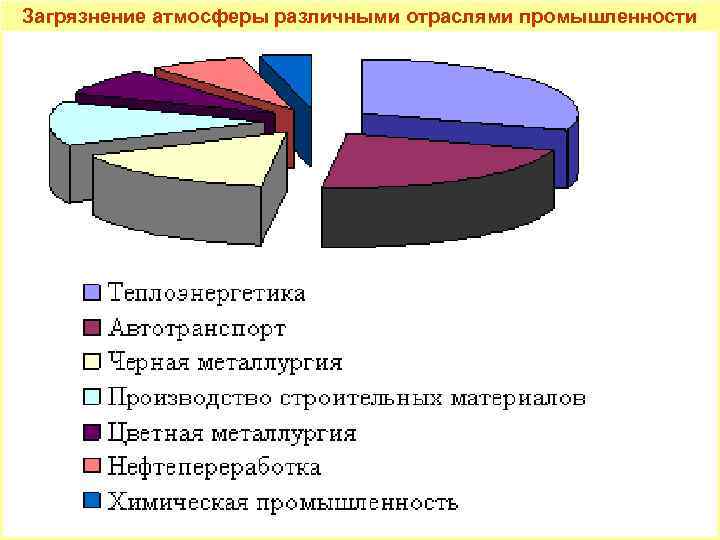 Загрязнение атмосферы различными отраслями промышленности

Теплоэнергетика
Автотранспорт
Черная металлургия
Производство строительных материалов
Цветная металлургия
Нефтепереработка
Химическая промышленность